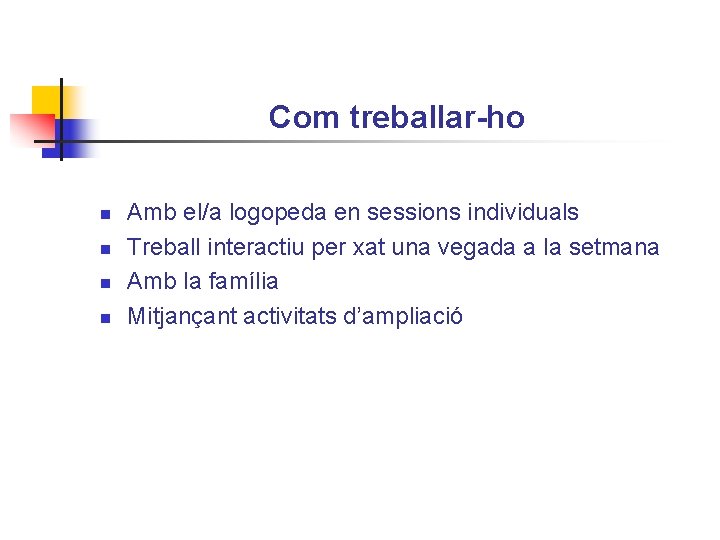 Com treballar-ho

- Amb el/a logopeda en sessions individuals
- Treball interactiu per xat una vegada a la setmana
- Amb la família
- Mitjançant activitats d'ampliació